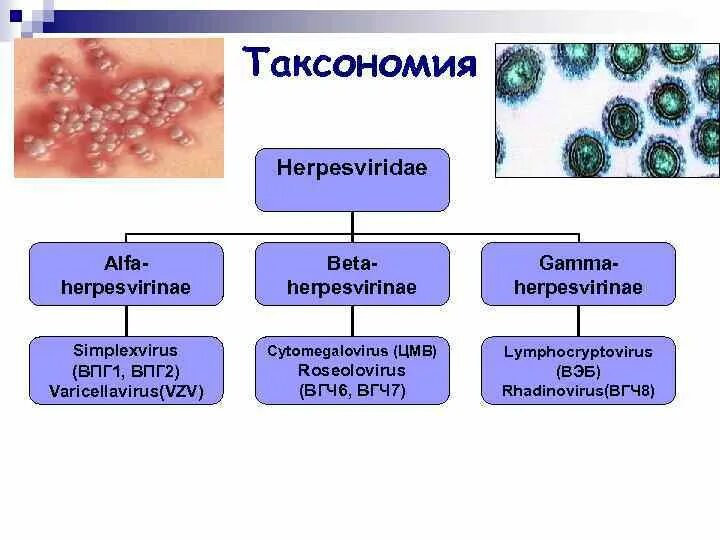 Таксономия

Herpesviridae

Alfa-herpesvirinae

Beta-herpesvirinae

Gamma-herpesvirinae

Simplexvirus (ВПГ1, ВПГ2) Varicellavirus(VZV)

Cytomegalovirus (ЦМВ) Roseolovirus (ВГЧ6, ВГЧ7)

Lymphocryptovirus (ВЭБ) Rhadinovirus(ВГЧ8)